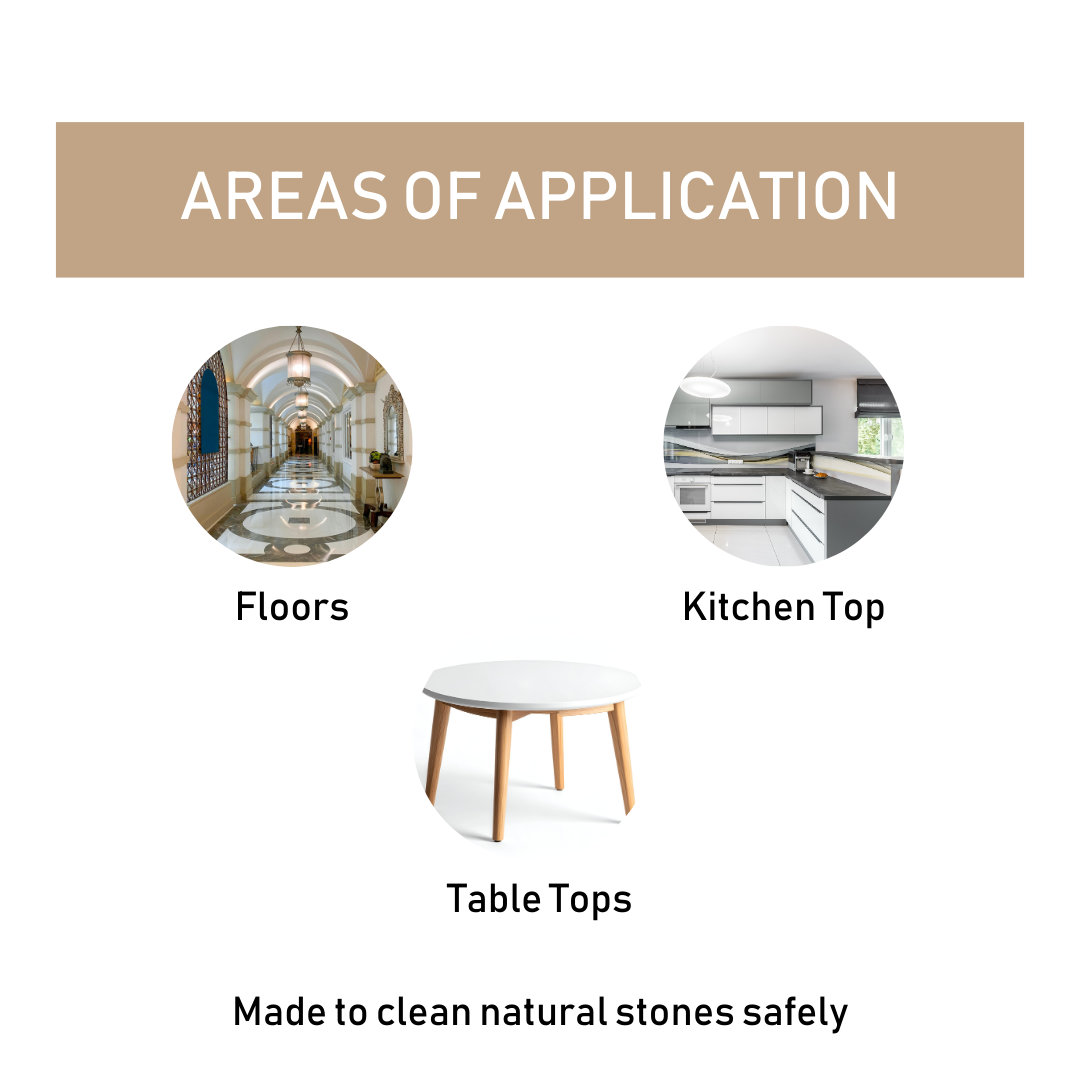 AREAS OF APPLICATION

Floors

Kitchen Top

Table Tops

Made to clean natural stones safely